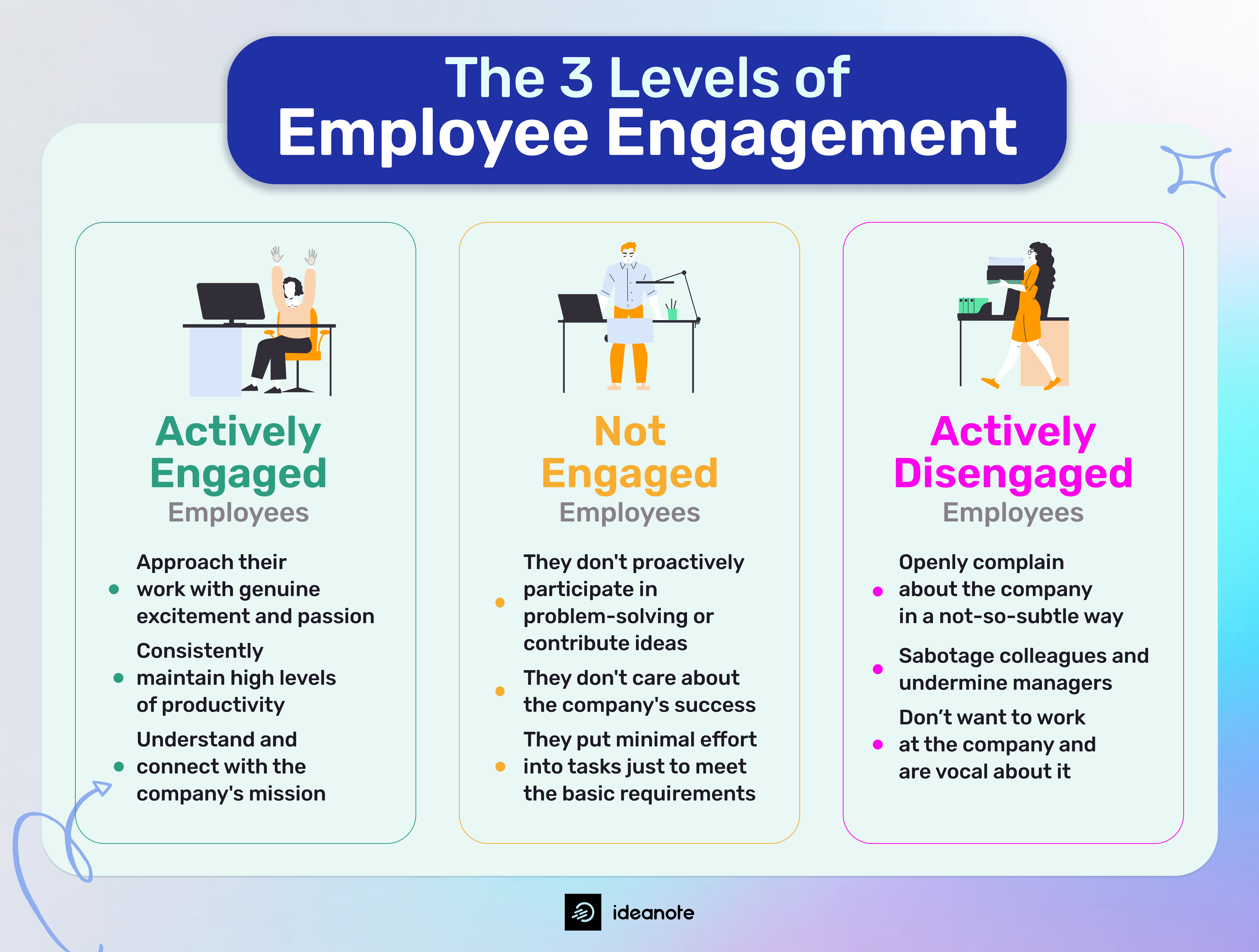 The 3 Levels of
Employee Engagement

Actively Engaged Employees

- Approach their work with genuine excitement and passion
- Consistently maintain high levels of productivity
- Understand and connect with the company's mission

Not Engaged Employees

- They don't proactively participate in problem-solving or contribute ideas
- They don't care about the company's success
- They put minimal effort into tasks just to meet the basic requirements

Actively Disengaged Employees

- Openly complain about the company in a not-so-subtle way
- Sabotage colleagues and undermine managers
- Don't want to work at the company and are vocal about it

ideanote